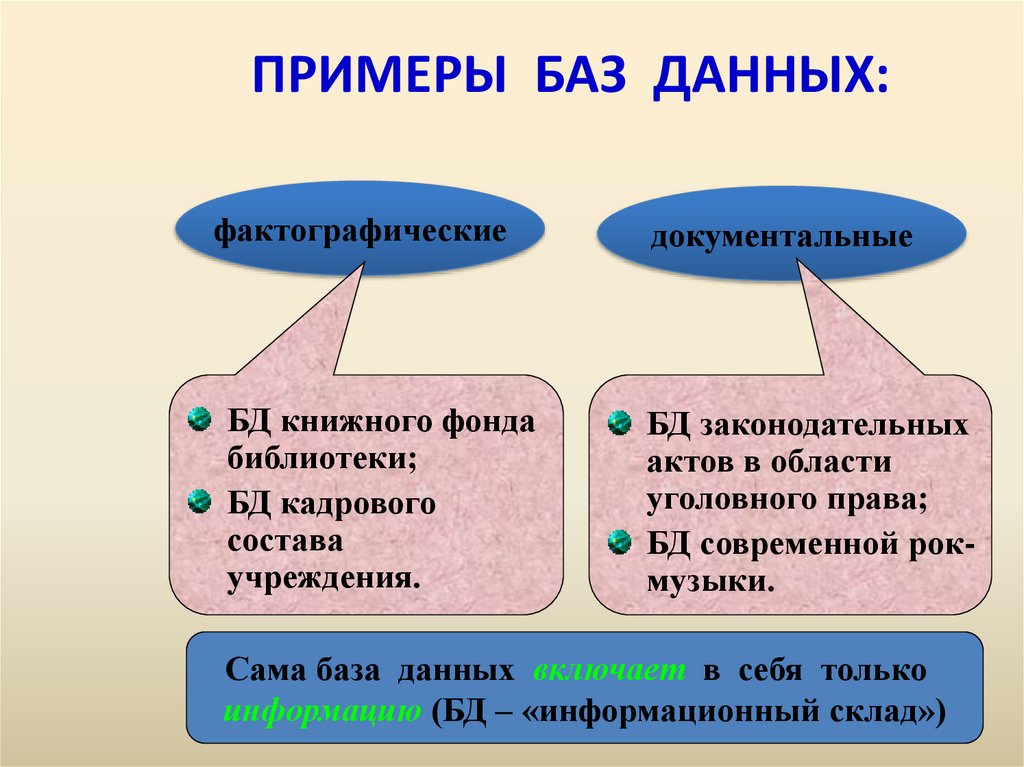 ПРИМЕРЫ БАЗ ДАННЫХ:

фактографические

документальные

БД книжного фонда библиотеки;

БД кадрового состава учреждения.

БД законодательных актов в области уголовного права;

БД современной рок-музыки.

Сама база данных включает в себя только информацию (БД – «информационный склад»)